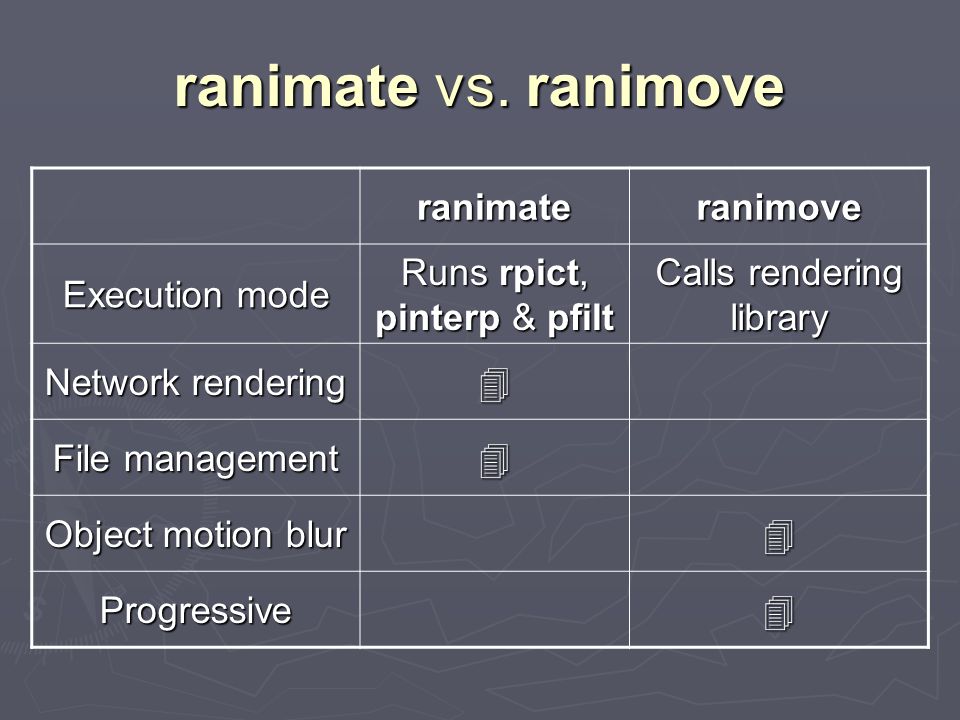 ranimate vs. ranimove

| | ranimate | ranimove |
|---|---|---|
| Execution mode | Runs rpict, pinterp & pfilt | Calls rendering library |
| Network rendering | 🗐 | |
| File management | 🗐 | |
| Object motion blur | | 🗐 |
| Progressive | | 🗐 |